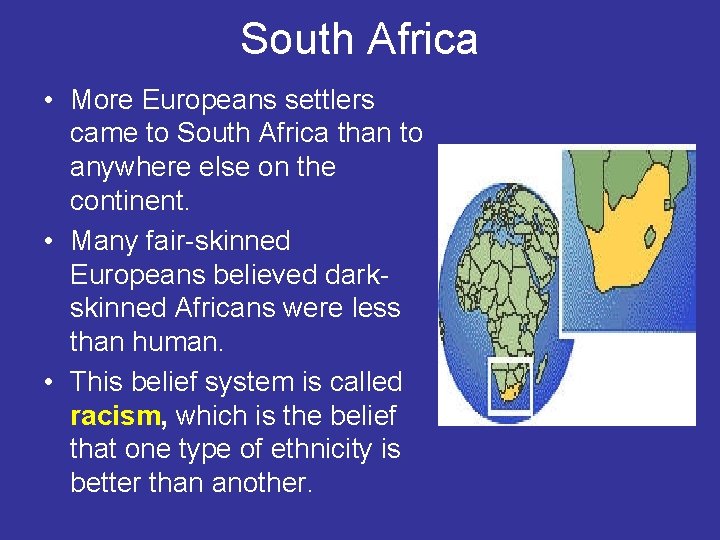 South Africa

• More Europeans settlers came to South Africa than to anywhere else on the continent.

• Many fair-skinned Europeans believed dark-skinned Africans were less than human.

• This belief system is called racism, which is the belief that one type of ethnicity is better than another.